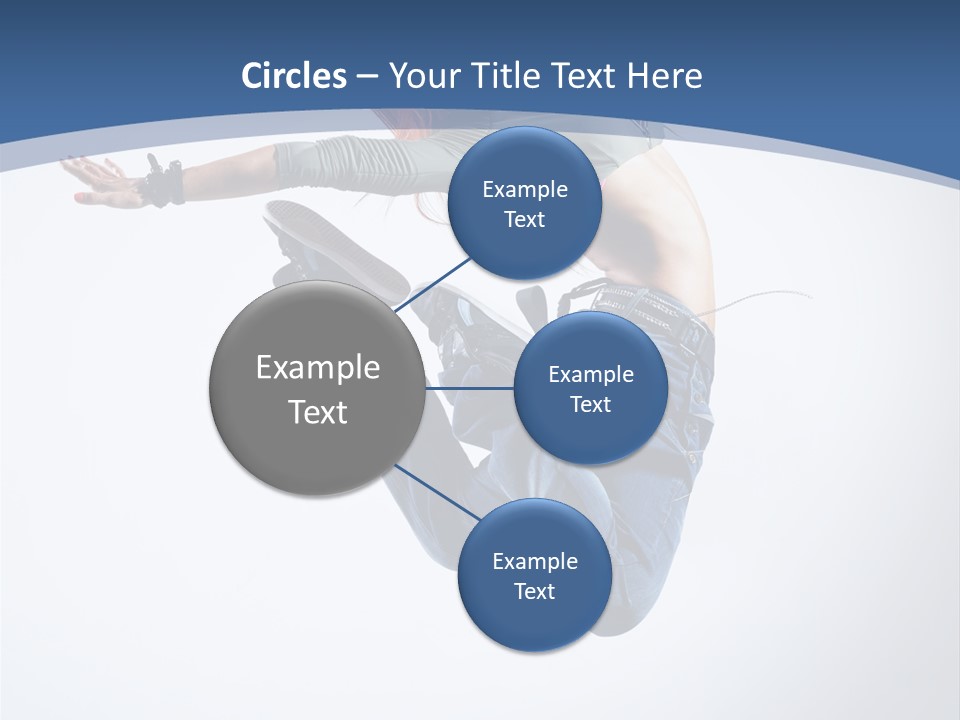 Circles – Your Title Text Here

Example Text

Example Text

Example Text

Example Text